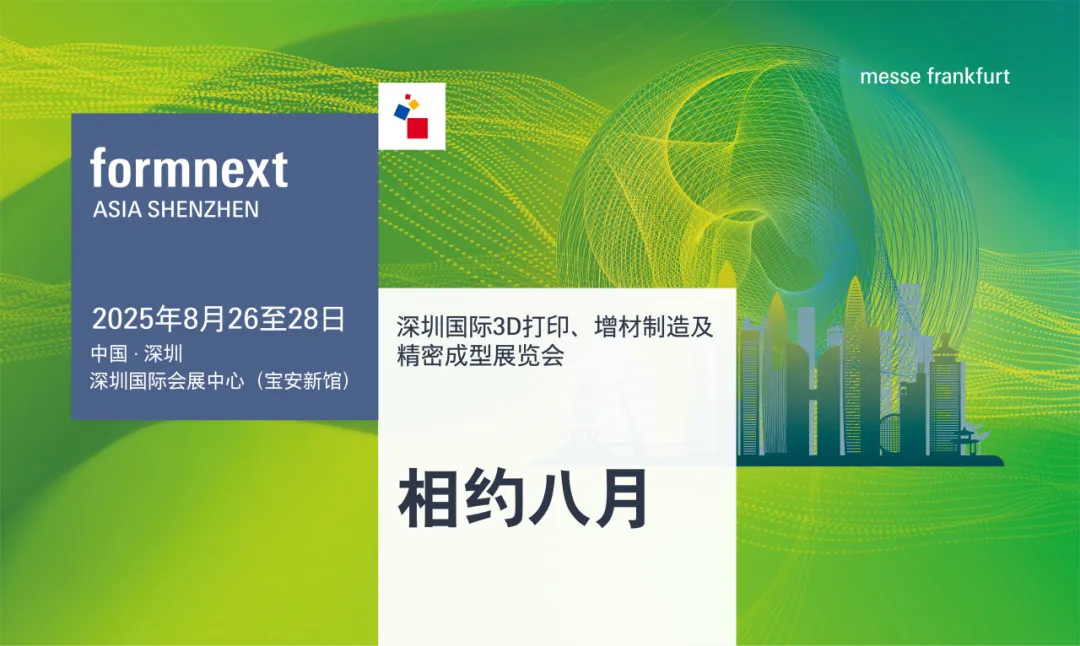 messe frankfurt

formnext
ASIA SHENZHEN

2025年8月26至28日
中国 · 深圳
深圳国际会展中心（宝安新馆）

深圳国际3D打印、增材制造及精密成型展览会

相约八月